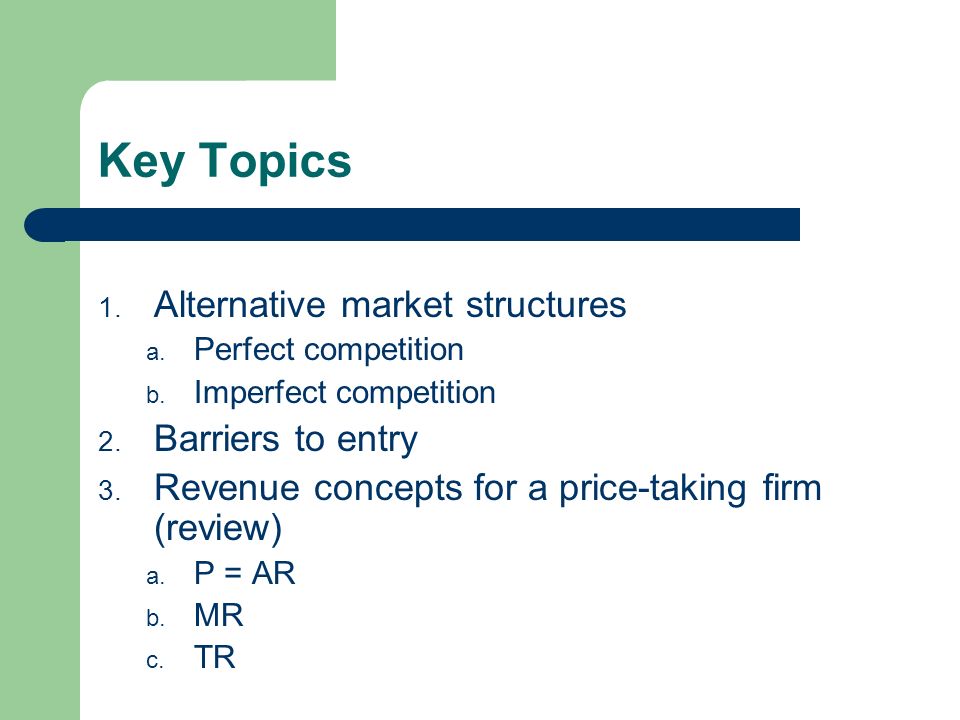 Key Topics

1. Alternative market structures
a. Perfect competition
b. Imperfect competition
2. Barriers to entry
3. Revenue concepts for a price-taking firm (review)
a. P = AR
b. MR
c. TR